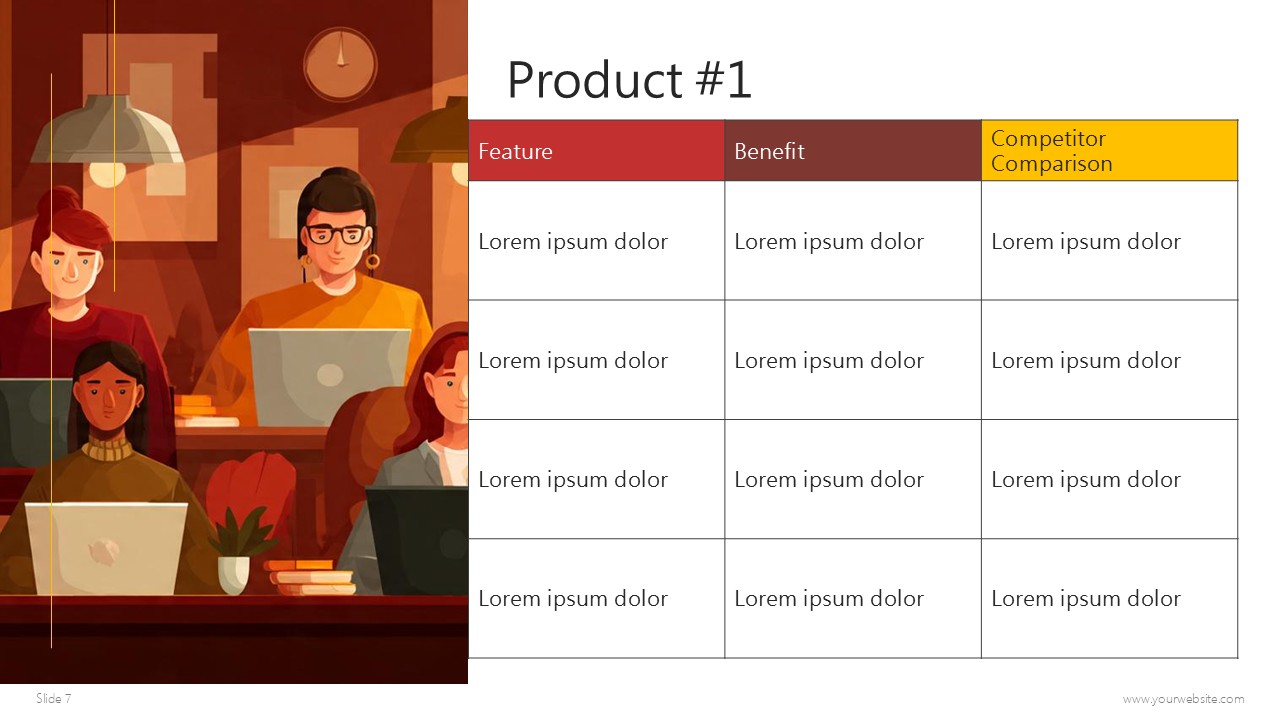 Product #1

| Feature | Benefit | Competitor Comparison |
|---|---|---|
| Lorem ipsum dolor | Lorem ipsum dolor | Lorem ipsum dolor |
| Lorem ipsum dolor | Lorem ipsum dolor | Lorem ipsum dolor |
| Lorem ipsum dolor | Lorem ipsum dolor | Lorem ipsum dolor |
| Lorem ipsum dolor | Lorem ipsum dolor | Lorem ipsum dolor |

Slide 7

www.yourwebsite.com